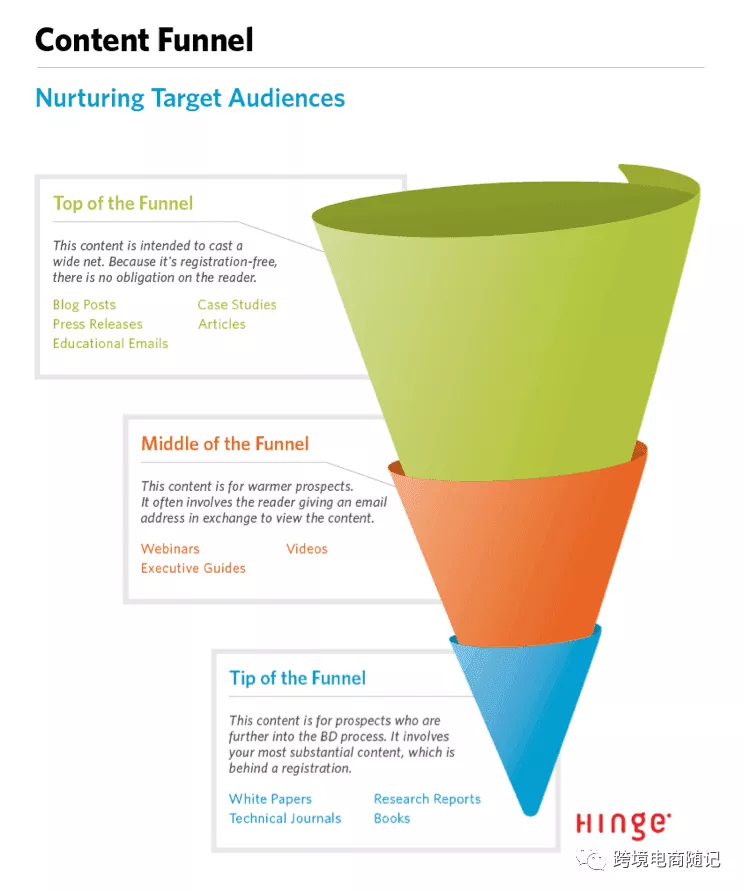 Content Funnel

Nurturing Target Audiences

Top of the Funnel

This content is intended to cast a wide net. Because it's registration-free, there is no obligation on the reader.

Blog Posts
Press Releases
Educational Emails
Case Studies
Articles

Middle of the Funnel

This content is for warmer prospects. It often involves the reader giving an email address in exchange to view the content.

Webinars
Executive Guides
Videos

Tip of the Funnel

This content is for prospects who are further into the BD process. It involves your most substantial content, which is behind a registration.

White Papers
Technical Journals
Research Reports
Books

HINGE

跨境电商随记